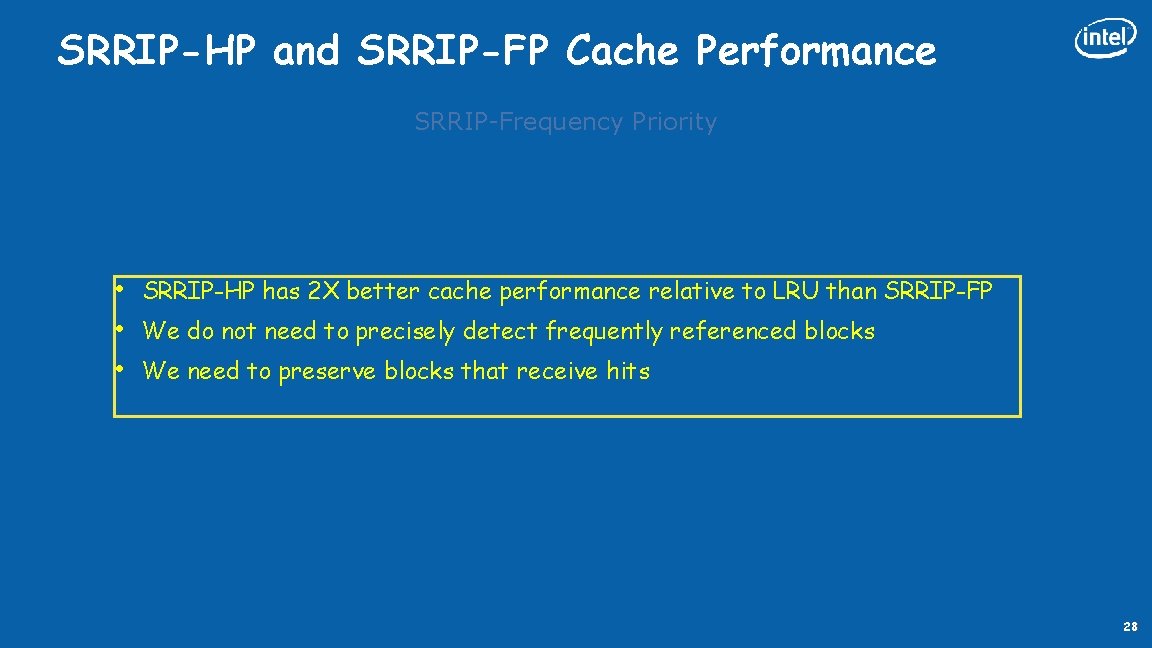 SRRIP-HP and SRRIP-FP Cache Performance

intel

SRRIP-Frequency Priority

• SRRIP-HP has 2X better cache performance relative to LRU than SRRIP-FP
• We do not need to precisely detect frequently referenced blocks
• We need to preserve blocks that receive hits

28